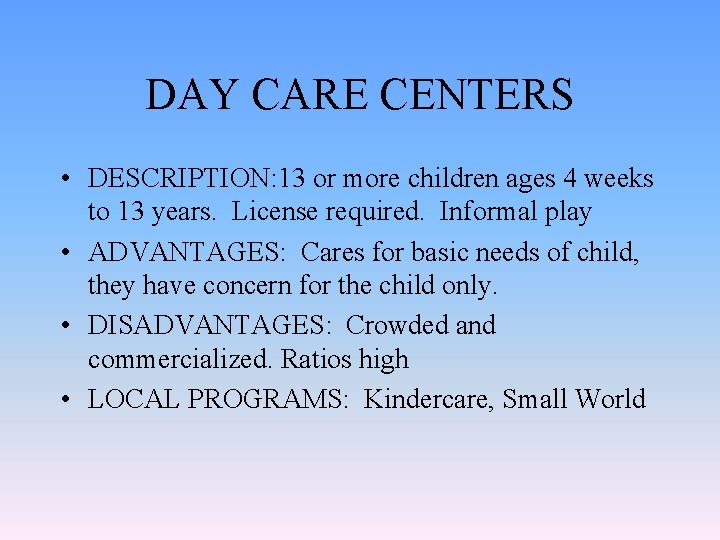 DAY CARE CENTERS

• DESCRIPTION:13 or more children ages 4 weeks to 13 years. License required. Informal play
• ADVANTAGES: Cares for basic needs of child, they have concern for the child only.
• DISADVANTAGES: Crowded and commercialized. Ratios high
• LOCAL PROGRAMS: Kindercare, Small World